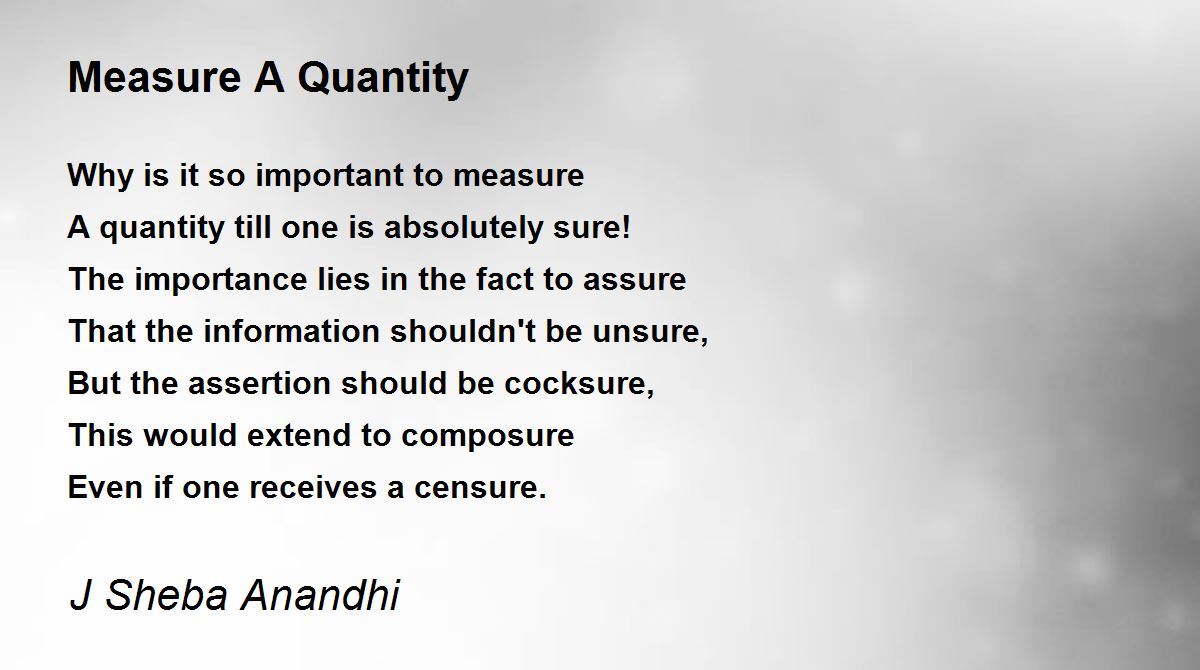 Measure A Quantity

Why is it so important to measure
A quantity till one is absolutely sure!
The importance lies in the fact to assure
That the information shouldn't be unsure,
But the assertion should be cocksure,
This would extend to composure
Even if one receives a censure.

J Sheba Anandhi